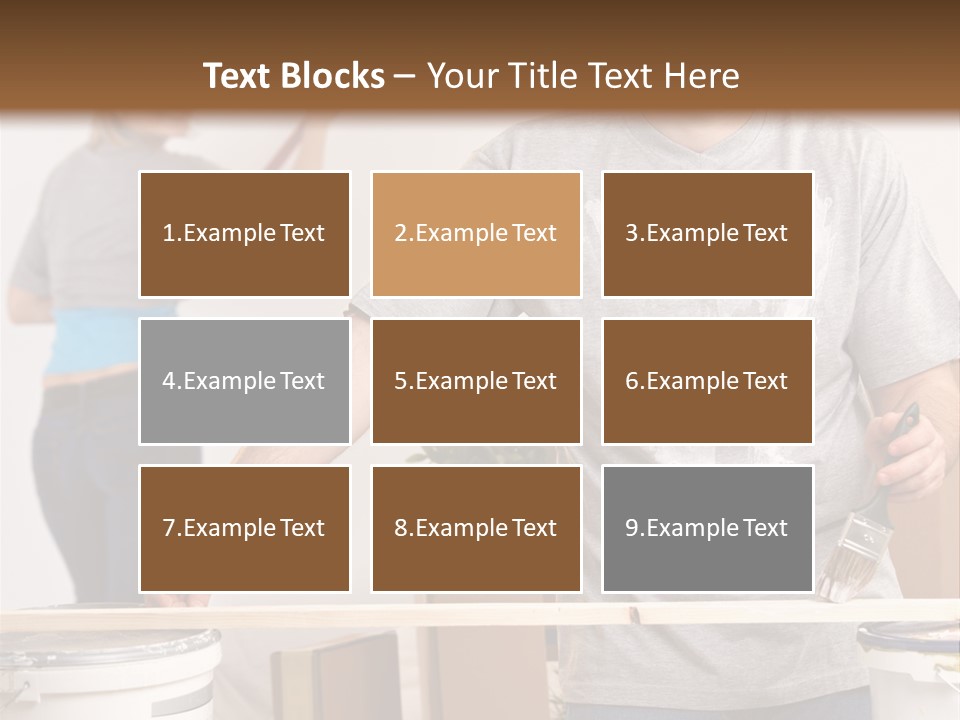 Text Blocks – Your Title Text Here

1.Example Text

2.Example Text

3.Example Text

4.Example Text

5.Example Text

6.Example Text

7.Example Text

8.Example Text

9.Example Text